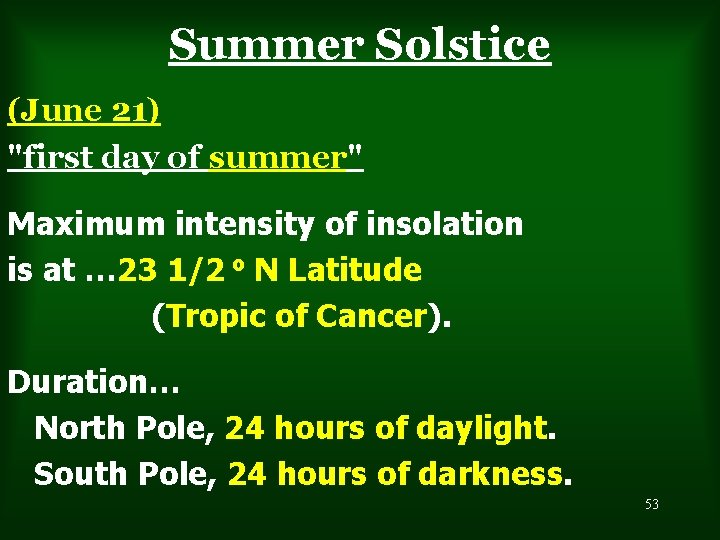 Summer Solstice

(June 21)

"first day of summer"

Maximum intensity of insolation is at …23 1/2 º N Latitude (Tropic of Cancer).

Duration…

North Pole, 24 hours of daylight.

South Pole, 24 hours of darkness.

53